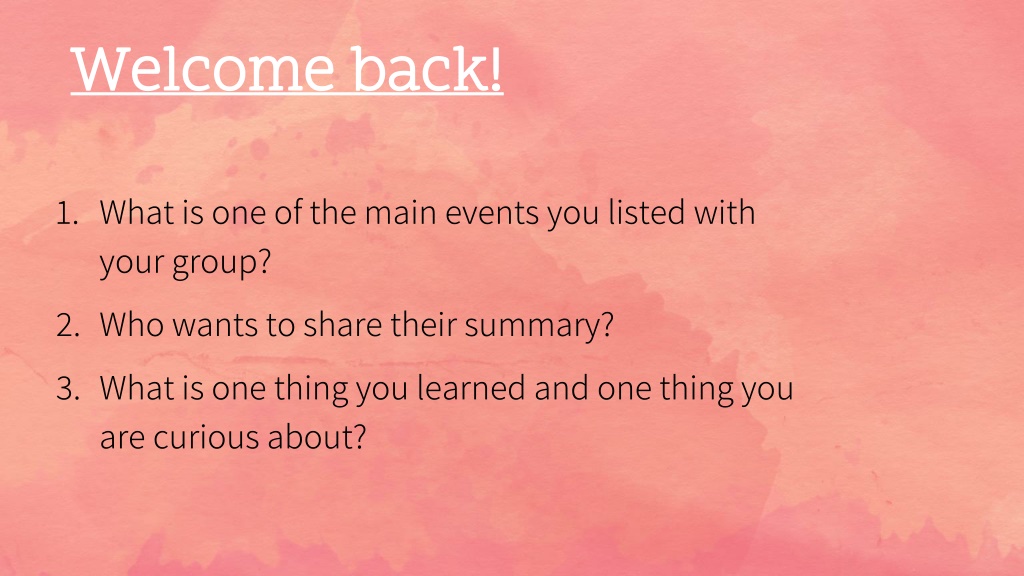 Welcome back!

1. What is one of the main events you listed with your group?
2. Who wants to share their summary?
3. What is one thing you learned and one thing you are curious about?